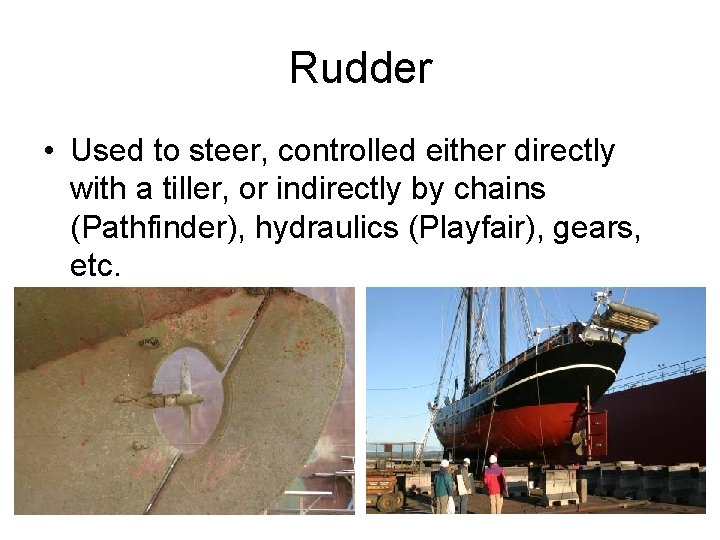 Rudder

• Used to steer, controlled either directly with a tiller, or indirectly by chains (Pathfinder), hydraulics (Playfair), gears, etc.